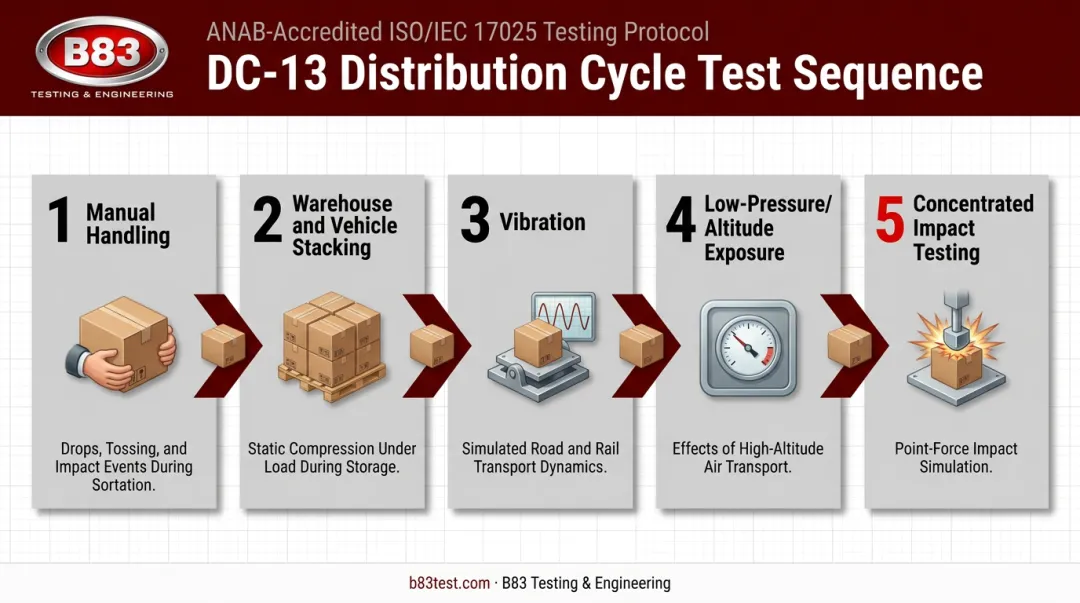 B83
TESTING & ENGINEERING

ANAB-Accredited ISO/IEC 17025 Testing Protocol

DC-13 Distribution Cycle Test Sequence

1 Manual Handling

Drops, Tossing, and Impact Events During Sortation.

2 Warehouse and Vehicle Stacking

Static Compression Under Load During Storage.

3 Vibration

Simulated Road and Rail Transport Dynamics.

4 Low-Pressure/ Altitude Exposure

Effects of High-Altitude Air Transport.

5 Concentrated Impact Testing

Point-Force Impact Simulation.

b83test.com · B83 Testing & Engineering